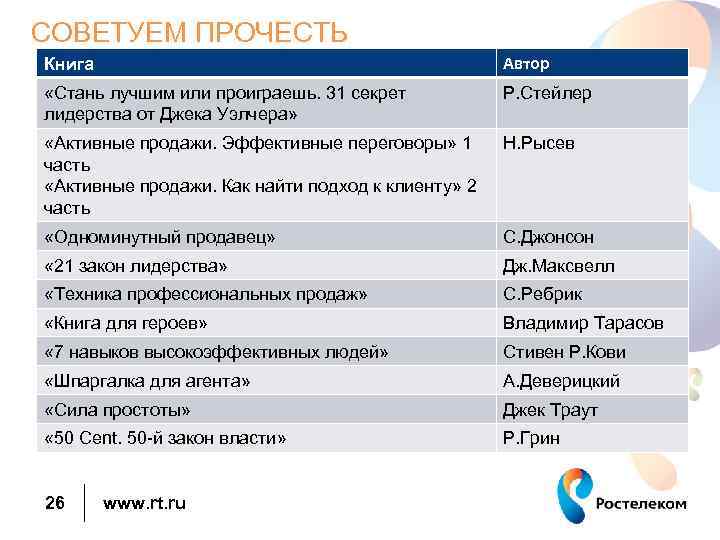 СОВЕТУЕМ ПРОЧЕСТЬ

| Книга | Автор |
|---|---|
| «Стань лучшим или проиграешь. 31 секрет лидерства от Джека Уэлчера» | Р.Стейлер |
| «Активные продажи. Эффективные переговоры» 1 часть «Активные продажи. Как найти подход к клиенту» 2 часть | Н.Рысев |
| «Одноминутный продавец» | С.Джонсон |
| «21 закон лидерства» | Дж.Максвелл |
| «Техника профессиональных продаж» | С.Ребрик |
| «Книга для героев» | Владимир Тарасов |
| «7 навыков высокоэффективных людей» | Стивен Р.Кови |
| «Шпаргалка для агента» | А.Деверицкий |
| «Сила простоты» | Джек Траут |
| «50 Cent. 50-й закон власти» | Р.Грин |

26 www.rt.ru

Ростелеком